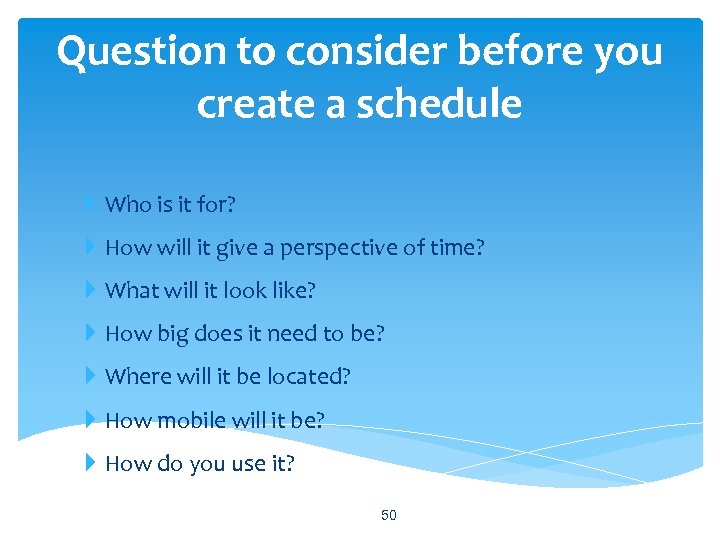 Question to consider before you create a schedule

Who is it for?

How will it give a perspective of time?

What will it look like?

How big does it need to be?

Where will it be located?

How mobile will it be?

How do you use it?

50